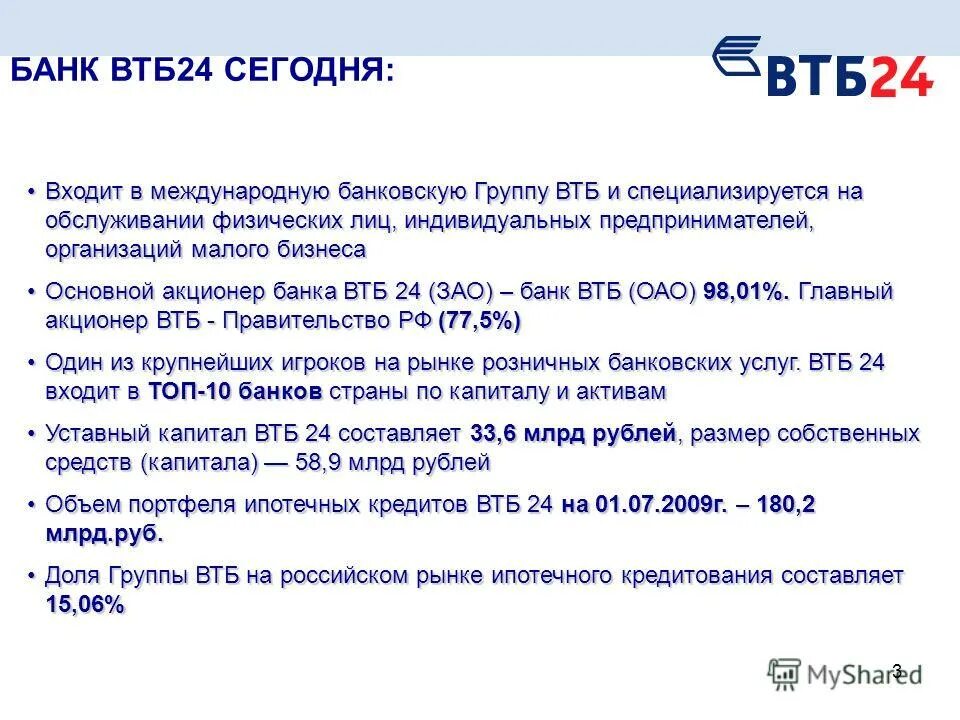 БАНК ВТБ24 СЕГОДНЯ:

ВТБ24

• Входит в международную банковскую Группу ВТБ и специализируется на обслуживании физических лиц, индивидуальных предпринимателей, организаций малого бизнеса

• Основной акционер банка ВТБ 24 (ЗАО) – банк ВТБ (ОАО) 98,01%. Главный акционер ВТБ - Правительство РФ (77,5%)

• Один из крупнейших игроков на рынке розничных банковских услуг. ВТБ 24 входит в ТОП-10 банков страны по капиталу и активам

• Уставный капитал ВТБ 24 составляет 33,6 млрд рублей, размер собственных средств (капитала) — 58,9 млрд рублей

• Объем портфеля ипотечных кредитов ВТБ 24 на 01.07.2009г. – 180,2 млрд.руб.

• Доля Группы ВТБ на российском рынке ипотечного кредитования составляет 15,06%

3

MyShared